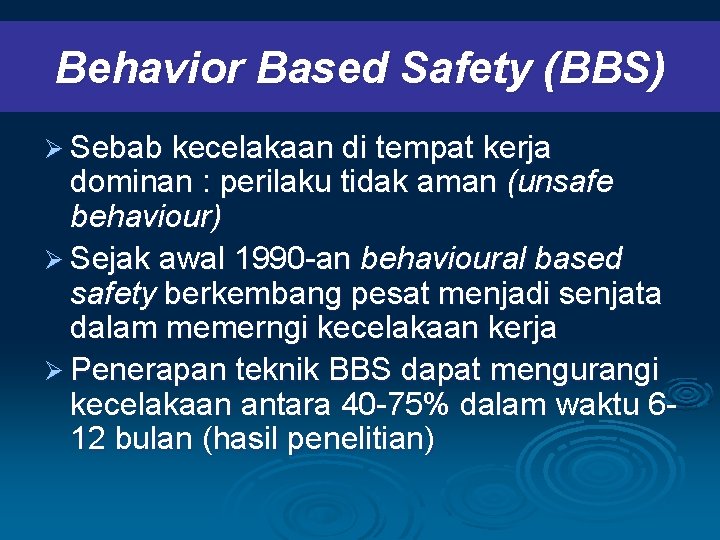 Behavior Based Safety (BBS)

➢ Sebab kecelakaan di tempat kerja dominan : perilaku tidak aman (unsafe behaviour)

➢ Sejak awal 1990-an behavioural based safety berkembang pesat menjadi senjata dalam memerngi kecelakaan kerja

➢ Penerapan teknik BBS dapat mengurangi kecelakaan antara 40-75% dalam waktu 6-12 bulan (hasil penelitian)